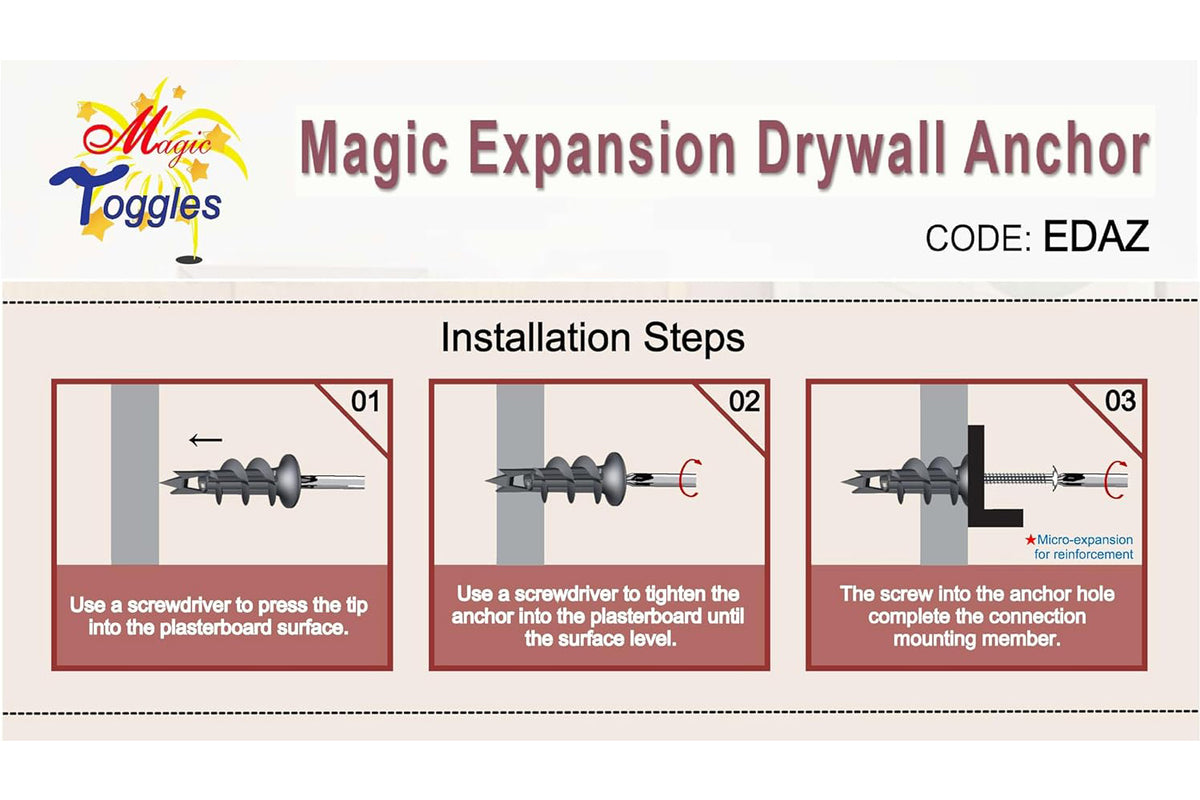 Magic Toggles

Magic Expansion Drywall Anchor

CODE: EDAZ

Installation Steps

01

Use a screwdriver to press the tip into the plasterboard surface.

02

Use a screwdriver to tighten the anchor into the plasterboard until the surface level.

03

★Micro-expansion for reinforcement

The screw into the anchor hole complete the connection mounting member.